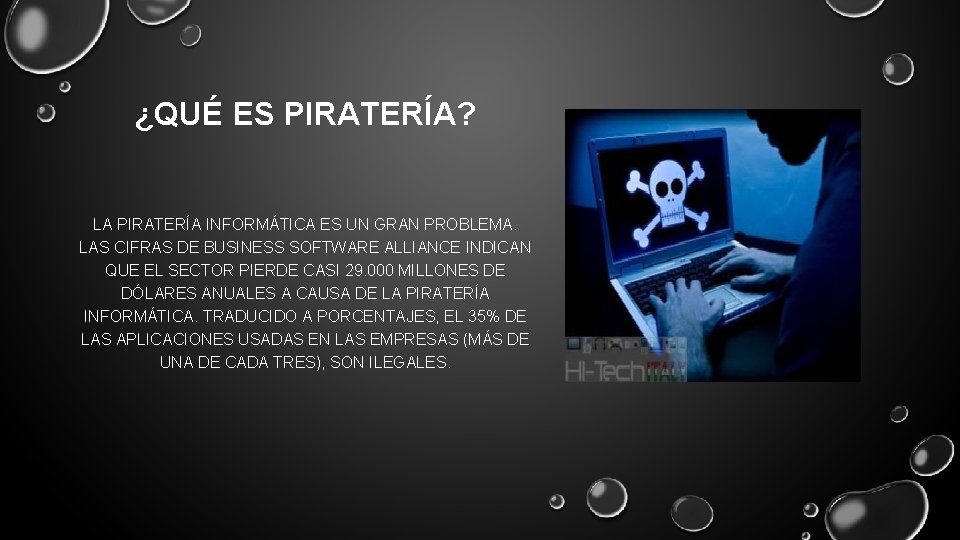 ¿QUÉ ES PIRATERÍA?

LA PIRATERÍA INFORMÁTICA ES UN GRAN PROBLEMA. LAS CIFRAS DE BUSINESS SOFTWARE ALLIANCE INDICAN QUE EL SECTOR PIERDE CASI 29.000 MILLONES DE DÓLARES ANUALES A CAUSA DE LA PIRATERÍA INFORMÁTICA. TRADUCIDO A PORCENTAJES, EL 35% DE LAS APLICACIONES USADAS EN LAS EMPRESAS (MÁS DE UNA DE CADA TRES), SON ILEGALES.

Hi-Tech ITALY